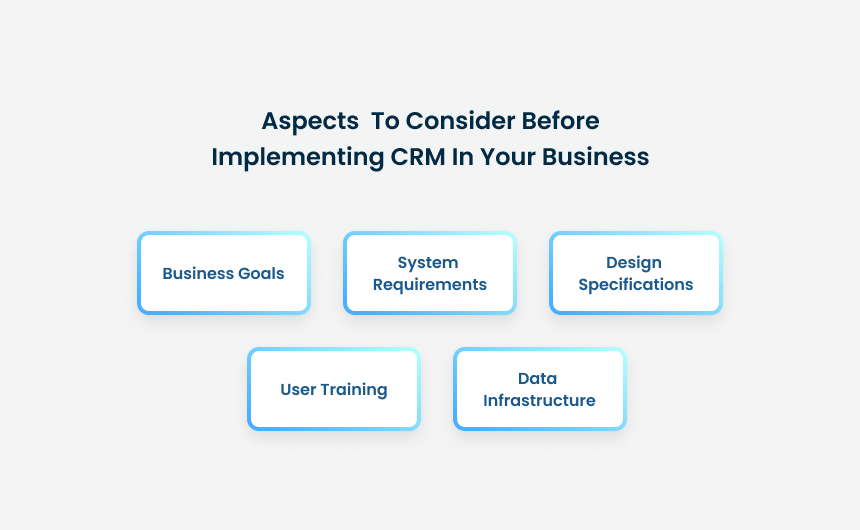 Aspects To Consider Before Implementing CRM In Your Business

Business Goals

System Requirements

Design Specifications

User Training

Data Infrastructure